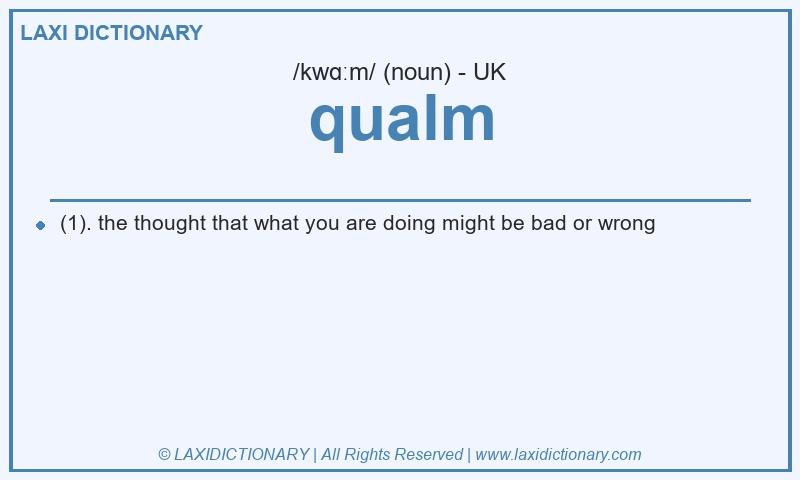 LAXI DICTIONARY

/kwɑːm/ (noun) - UK

qualm

(1). the thought that what you are doing might be bad or wrong

© LAXIDICTIONARY | All Rights Reserved | www.laxidictionary.com